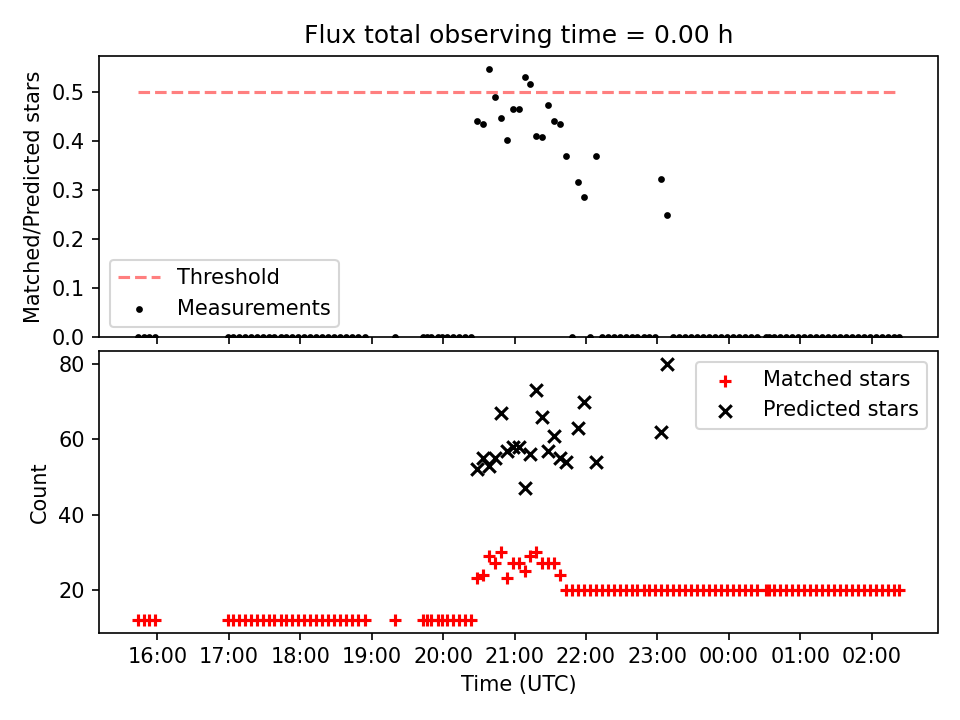 Flux total observing time = 0.00 h

Matched/Predicted stars

0.5
0.4
0.3
0.2
0.1
0.0

Threshold
Measurements

Count

80
60
40
20

Matched stars
Predicted stars

16:00 17:00 18:00 19:00 20:00 21:00 22:00 23:00 00:00 01:00 02:00

Time (UTC)